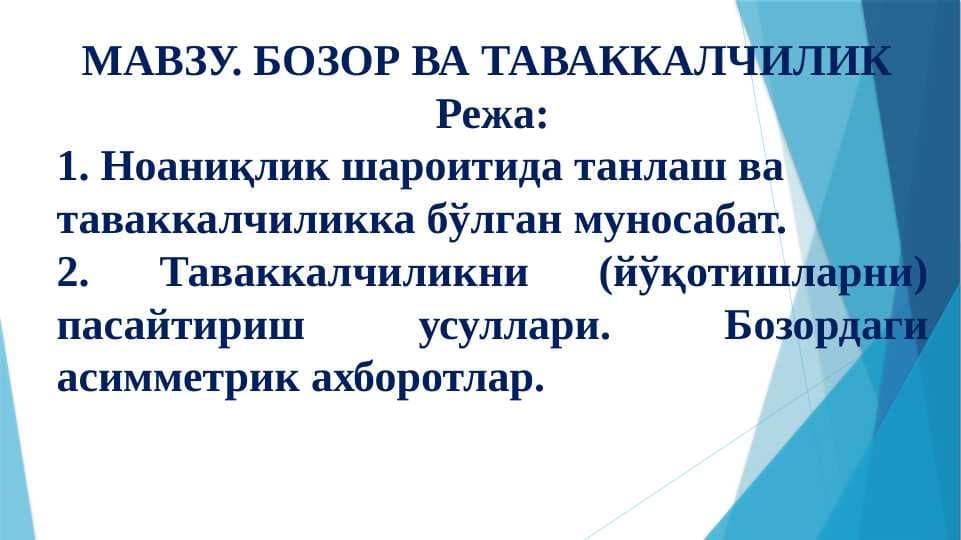 МАВЗУ. БОЗОР ВА ТАВАККАЛЧИЛИК
Режа:
1. Ноаниқлик шароитида танлаш ва таваккалчиликка бўлган муносабат.
2. Таваккалчиликни (йўқотишларни) пасайтириш усуллари. Бозордаги асимметрик ахборотлар.